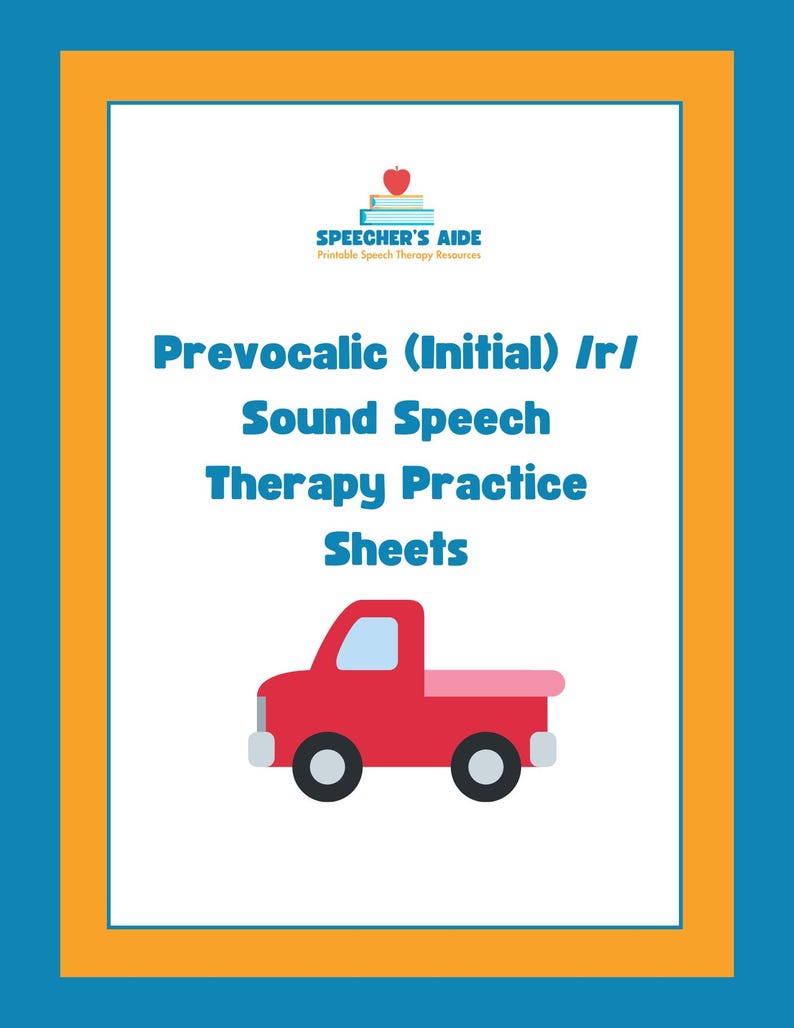 SPEECHER'S AIDE
Printable Speech Therapy Resources

Prevocalic (Initial) /r/ Sound Speech Therapy Practice Sheets